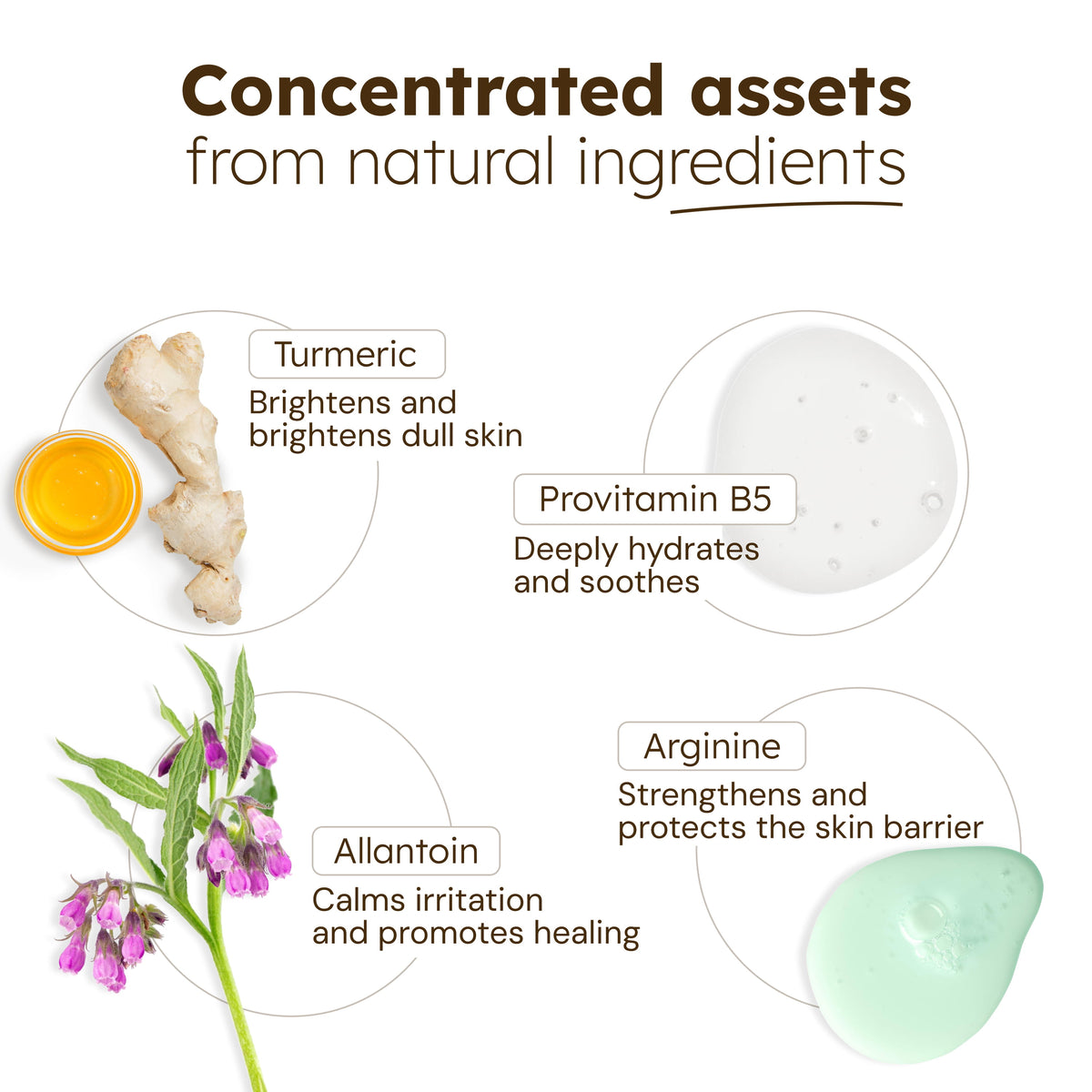 Concentrated assets
from natural ingredients

Turmeric
Brightens and brightens dull skin

Provitamin B5
Deeply hydrates and soothes

Allantoin
Calms irritation and promotes healing

Arginine
Strengthens and protects the skin barrier